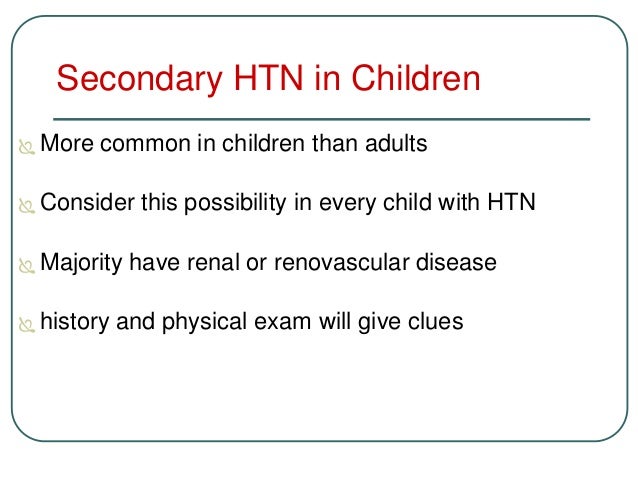 Secondary HTN in Children

More common in children than adults

Consider this possibility in every child with HTN

Majority have renal or renovascular disease

history and physical exam will give clues